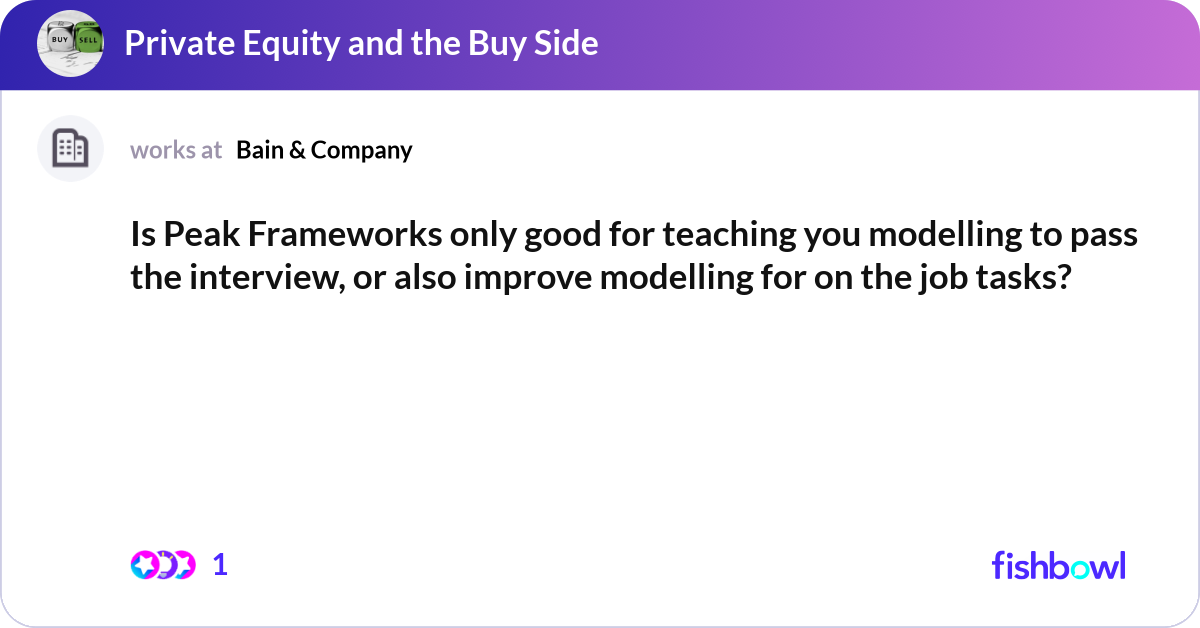 BUY SELL

Private Equity and the Buy Side

works at Bain & Company

Is Peak Frameworks only good for teaching you modelling to pass the interview, or also improve modelling for on the job tasks?

1

fishbowl